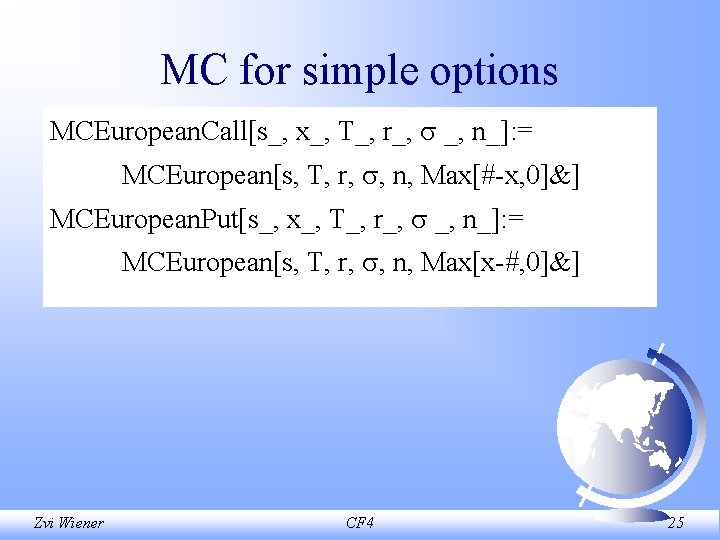 MC for simple options

MCEuropeanCall[s_, x_, T_, r_, σ _, n_]:=

MCEuropean[s, T, r, σ, n, Max[#-x,0]&]

MCEuropeanPut[s_, x_, T_, r_, σ _, n_]:=

MCEuropean[s, T, r, σ, n, Max[x-#,0]&]

Zvi Wiener

CF4

25